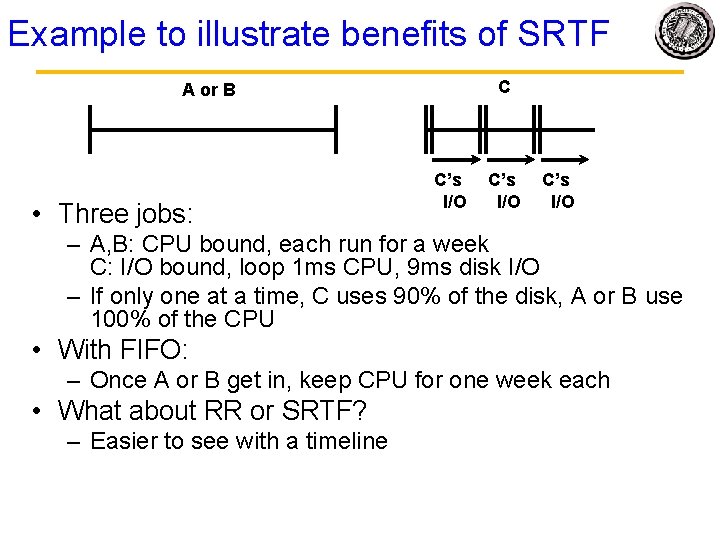 Example to illustrate benefits of SRTF

A or B

C

C's I/O C's I/O C's I/O

• Three jobs:
– A,B: CPU bound, each run for a week
C: I/O bound, loop 1ms CPU, 9ms disk I/O
– If only one at a time, C uses 90% of the disk, A or B use 100% of the CPU

• With FIFO:
– Once A or B get in, keep CPU for one week each

• What about RR or SRTF?
– Easier to see with a timeline